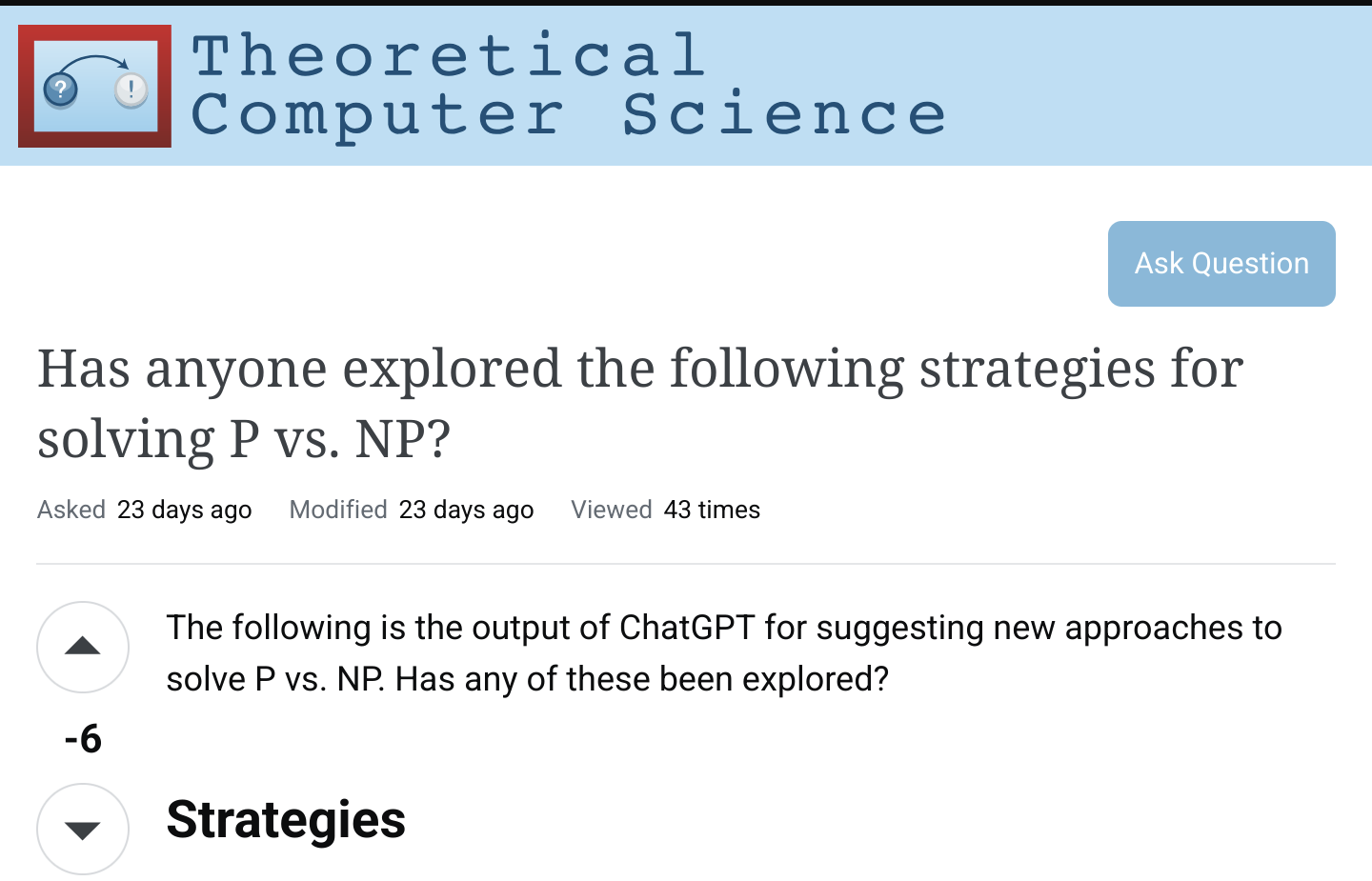 ?
!

Theoretical Computer Science

Ask Question

Has anyone explored the following strategies for solving P vs. NP?

Asked 23 days ago Modified 23 days ago Viewed 43 times

The following is the output of ChatGPT for suggesting new approaches to solve P vs. NP. Has any of these been explored?

-6

Strategies